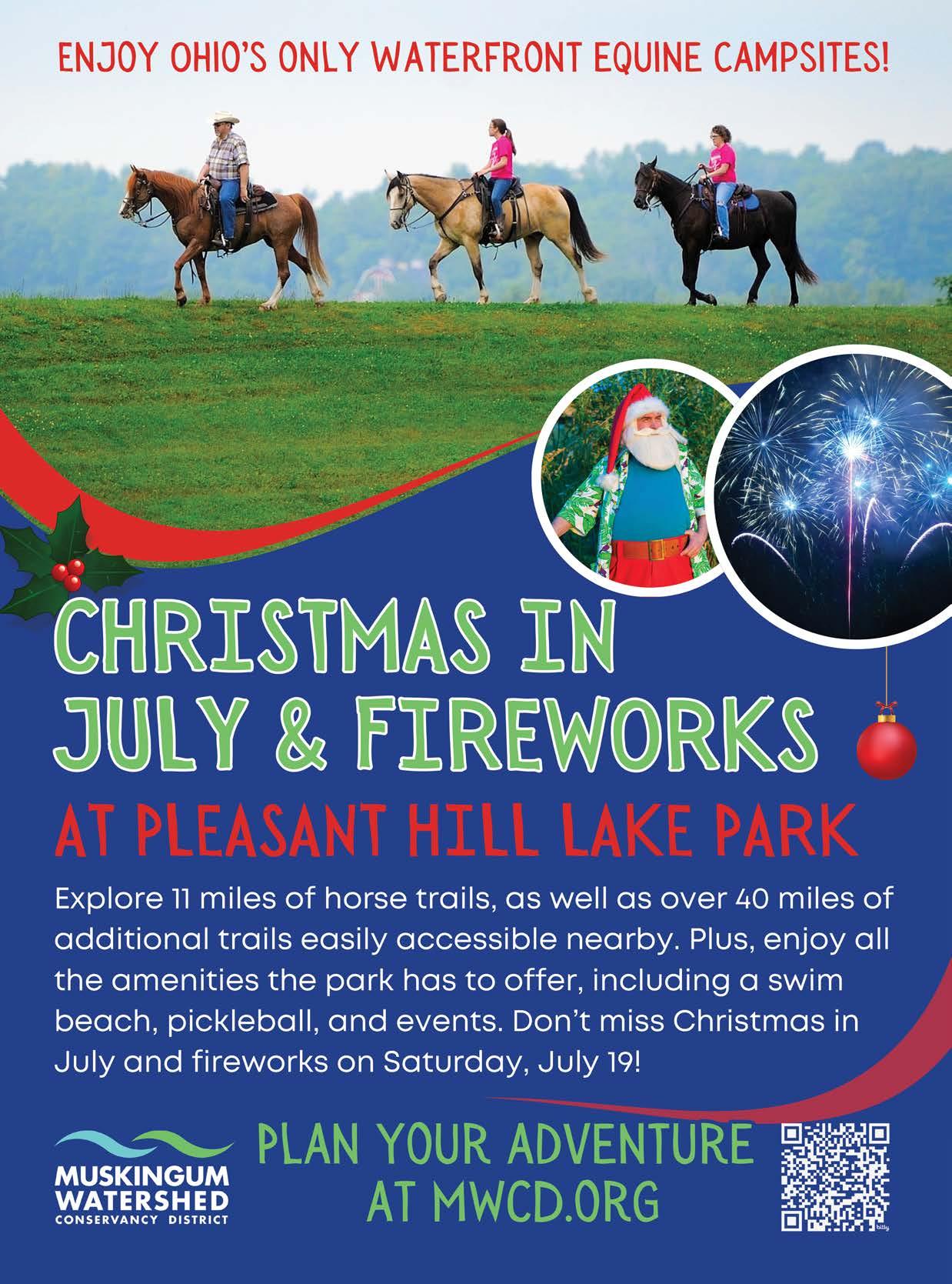 ENJOY OHIO'S ONLY WATERFRONT EQUINE CAMPSITES!

CHRISTMAS IN JULY & FIREWORKS

AT PLEASANT HILL LAKE PARK

Explore 11 miles of horse trails, as well as over 40 miles of additional trails easily accessible nearby. Plus, enjoy all the amenities the park has to offer, including a swim beach, pickleball, and events. Don't miss Christmas in July and fireworks on Saturday, July 19!

MUSKINGUM WATERSHED CONSERVANCY DISTRICT

PLAN YOUR ADVENTURE AT MWCD.ORG

bitly